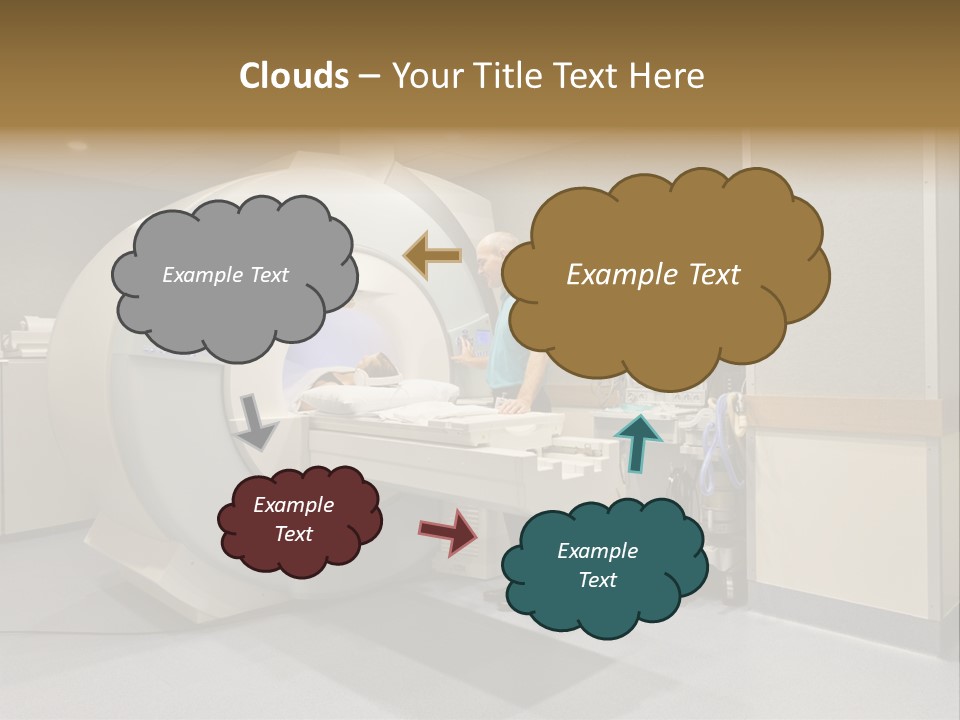 Clouds – Your Title Text Here

Example Text

Example Text

Example Text

Example Text